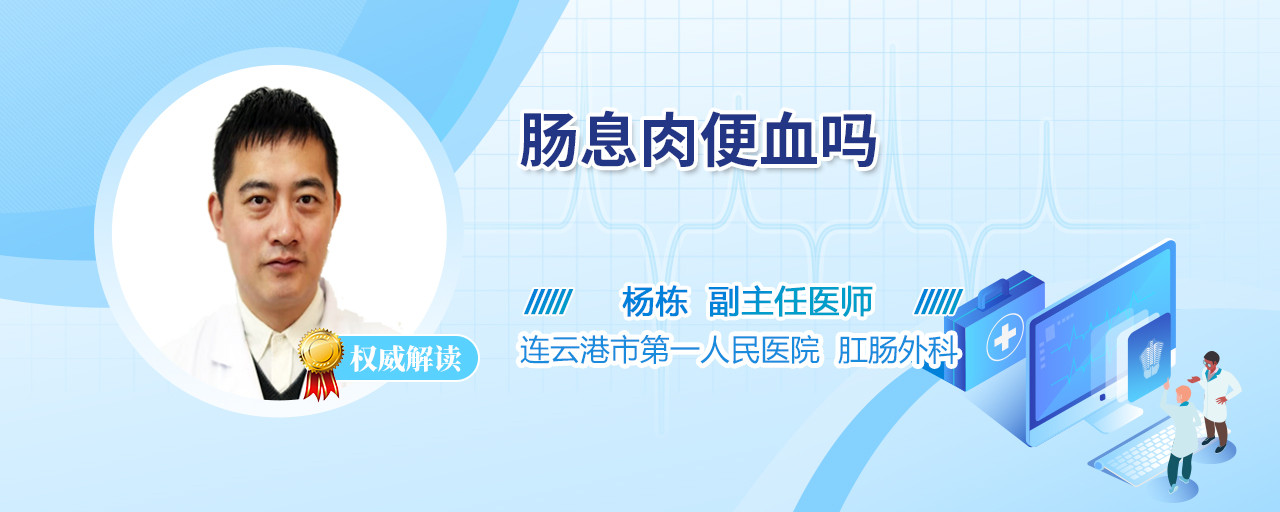 肠息肉便血吗

权威解读

杨栋 副主任医师

连云港市第一人民医院 肛肠外科